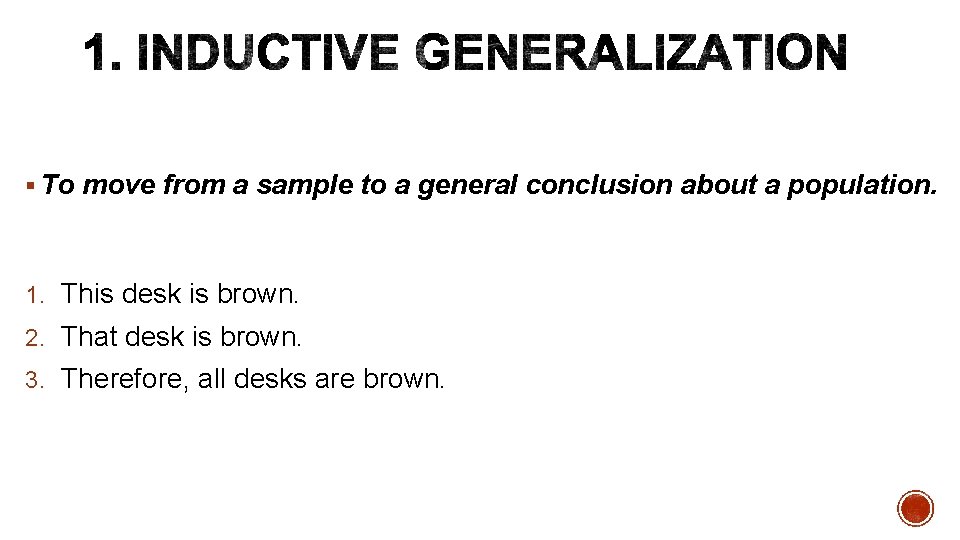 1. INDUCTIVE GENERALIZATION

▪ To move from a sample to a general conclusion about a population.

1. This desk is brown.
2. That desk is brown.
3. Therefore, all desks are brown.